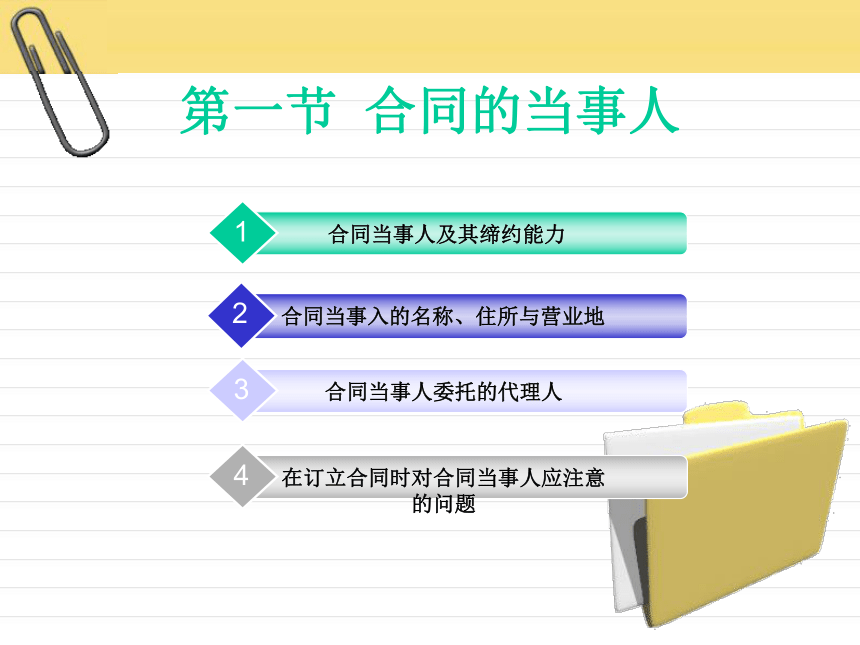 第一节 合同的当事人

1 合同当事人及其缔约能力

2 合同当事入的名称、住所与营业地

3 合同当事人委托的代理人

4 在订立合同时对合同当事人应注意的问题